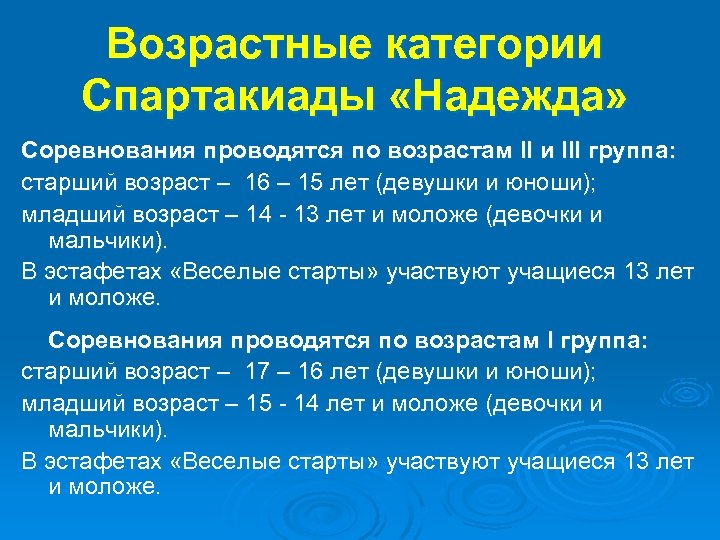 Возрастные категории Спартакиады «Надежда»

Соревнования проводятся по возрастам II и III группа:

старший возраст – 16 – 15 лет (девушки и юноши);

младший возраст – 14 - 13 лет и моложе (девочки и мальчики).

В эстафетах «Веселые старты» участвуют учащиеся 13 лет и моложе.

Соревнования проводятся по возрастам I группа:

старший возраст – 17 – 16 лет (девушки и юноши);

младший возраст – 15 - 14 лет и моложе (девочки и мальчики).

В эстафетах «Веселые старты» участвуют учащиеся 13 лет и моложе.